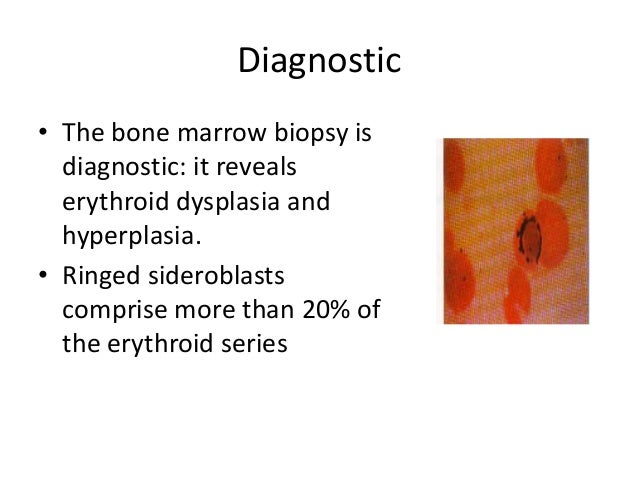 Diagnostic

• The bone marrow biopsy is diagnostic: it reveals erythroid dysplasia and hyperplasia.

• Ringed sideroblasts comprise more than 20% of the erythroid series